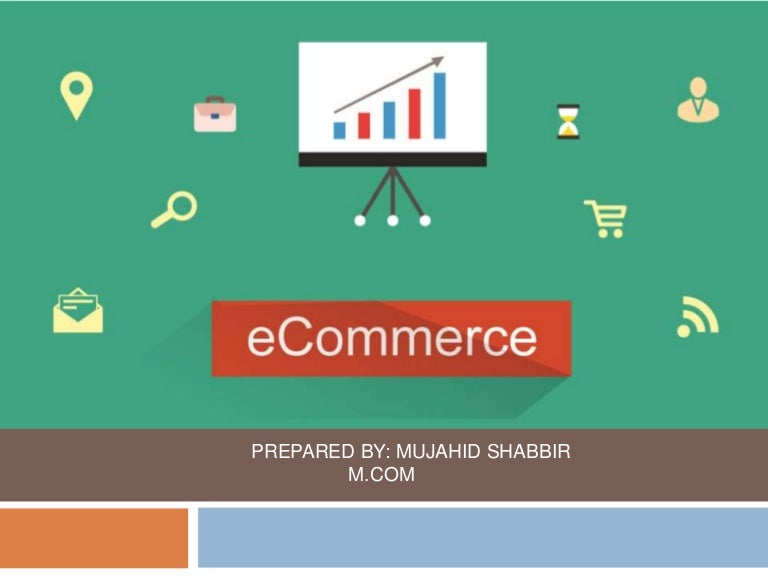 eCommerce

PREPARED BY: MUJAHID SHABBIR
M.COM